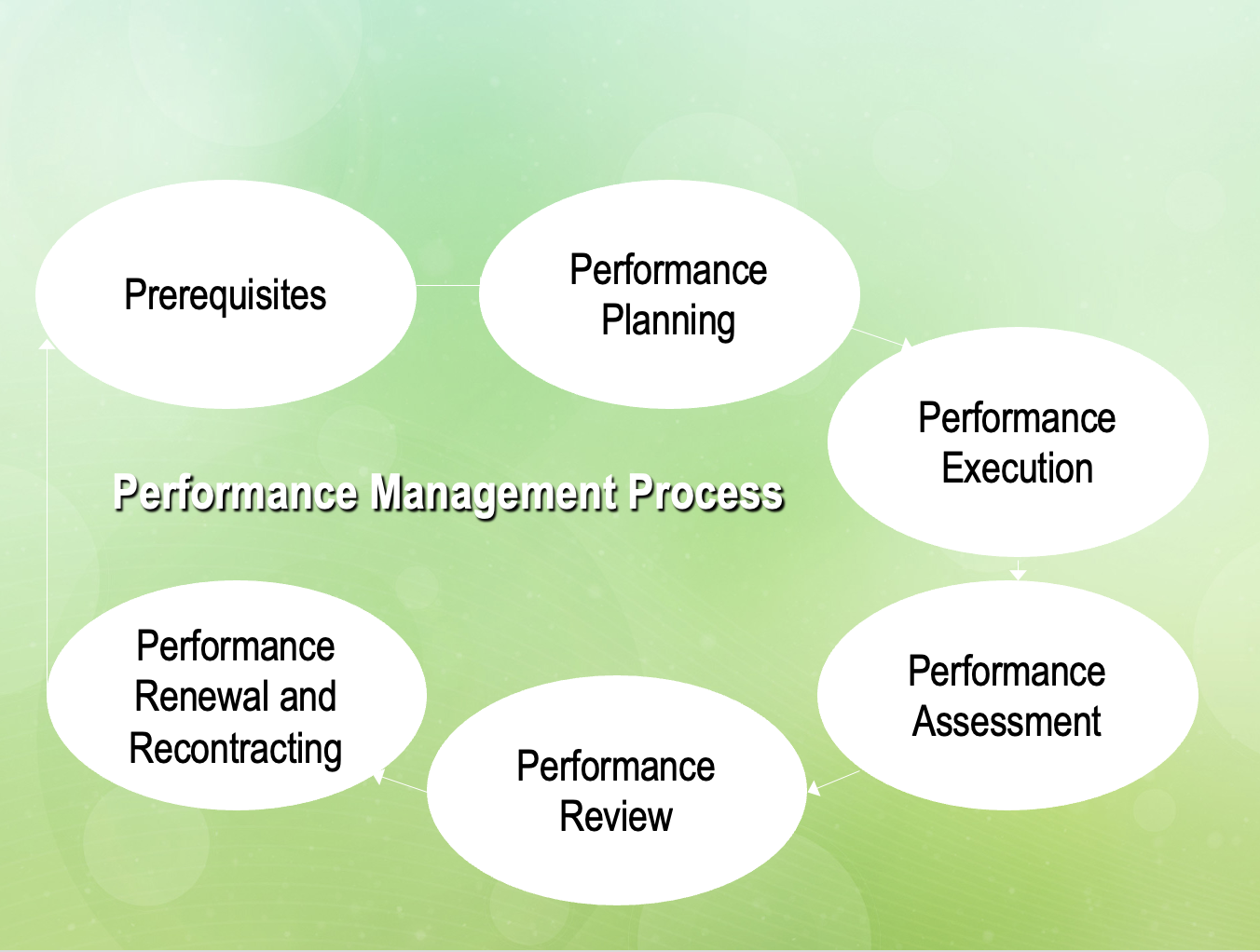 Prerequisites

Performance Planning

Performance Execution

Performance Management Process

Performance Assessment

Performance Review

Performance Renewal and Recontracting